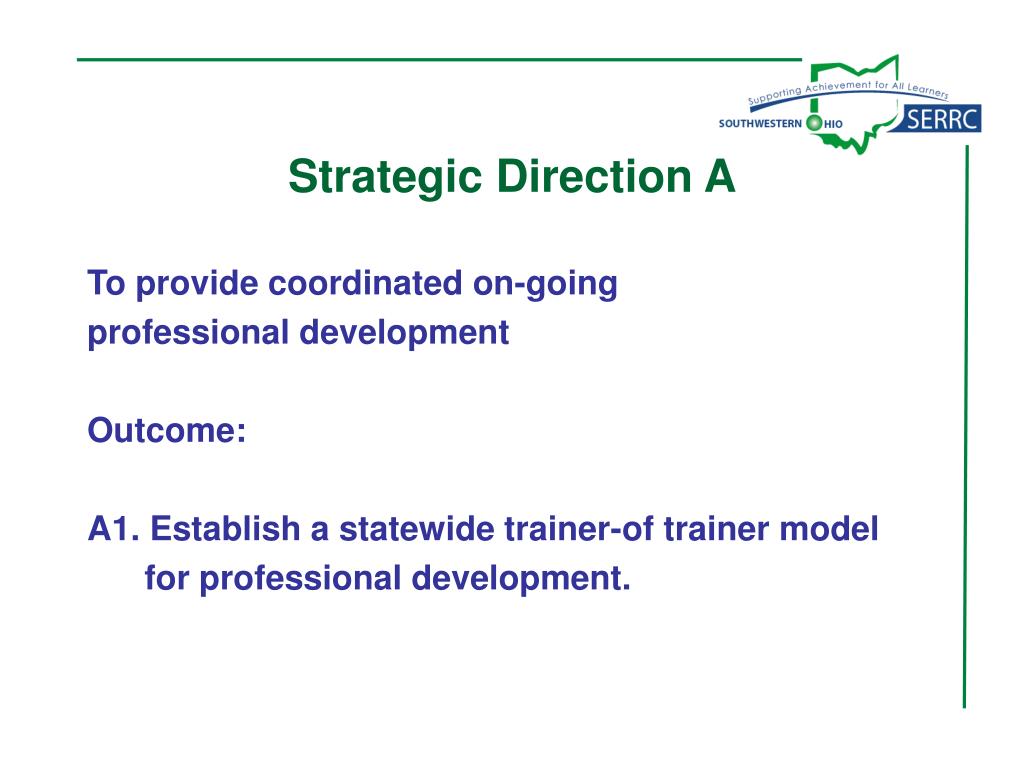 Supporting Achievement for All Learners
SOUTHWESTERN OHIO SERRC

Strategic Direction A

To provide coordinated on-going professional development

Outcome:

A1. Establish a statewide trainer-of trainer model for professional development.